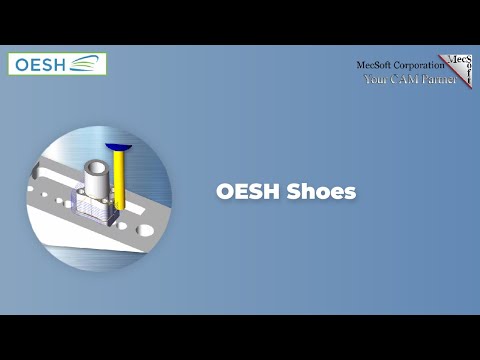 OESH

MecSoft Corporation
Your CAM Partner

MecSoft

OESH Shoes